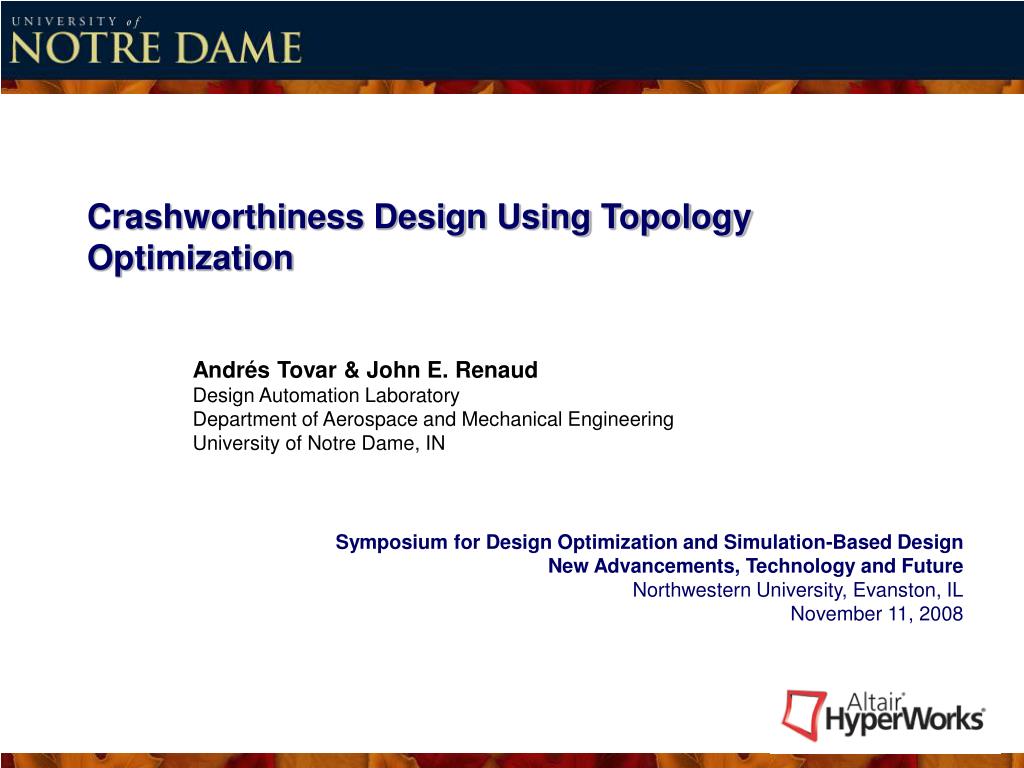 UNIVERSITY of
NOTRE DAME

Crashworthiness Design Using Topology Optimization

Andrés Tovar & John E. Renaud
Design Automation Laboratory
Department of Aerospace and Mechanical Engineering
University of Notre Dame, IN

Symposium for Design Optimization and Simulation-Based Design
New Advancements, Technology and Future
Northwestern University, Evanston, IL
November 11, 2008

Altair HyperWorks